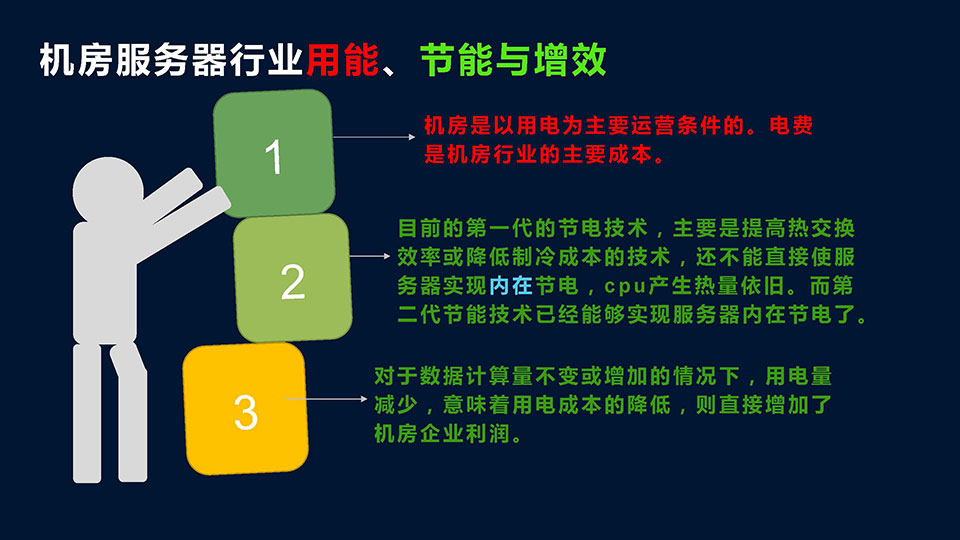 机房服务器行业用能、节能与增效

1

机房是以用电为主要运营条件的。电费是机房行业的主要成本。

2

目前的第一代的节电技术，主要是提高热交换效率或降低制冷成本的技术，还不能直接使服务器实现内在节电，cpu产生热量依旧。而第二代节能技术已经能够实现服务器内在节电了。

3

对于数据计算量不变或增加的情况下，用电量减少，意味着用电成本的降低，则直接增加了机房企业利润。